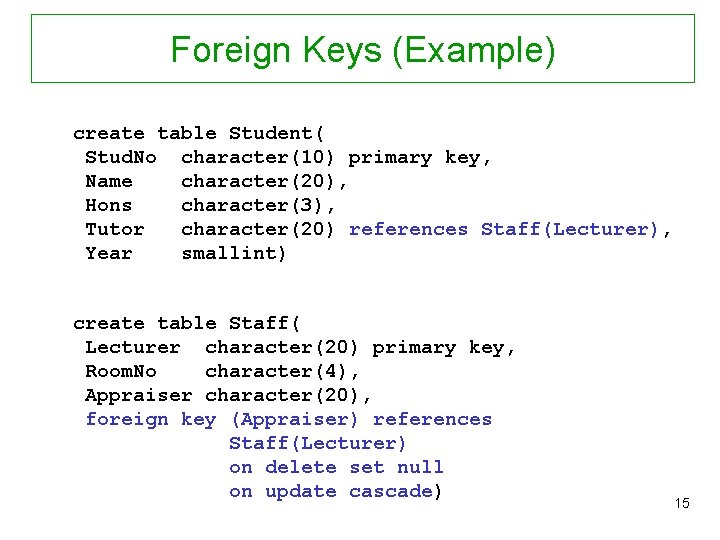 Foreign Keys (Example)

create table Student(
StudNo character(10) primary key,
Name character(20),
Hons character(3),
Tutor character(20) references Staff(Lecturer),
Year smallint)

create table Staff(
Lecturer character(20) primary key,
RoomNo character(4),
Appraiser character(20),
foreign key (Appraiser) references
Staff(Lecturer)
on delete set null
on update cascade)

15